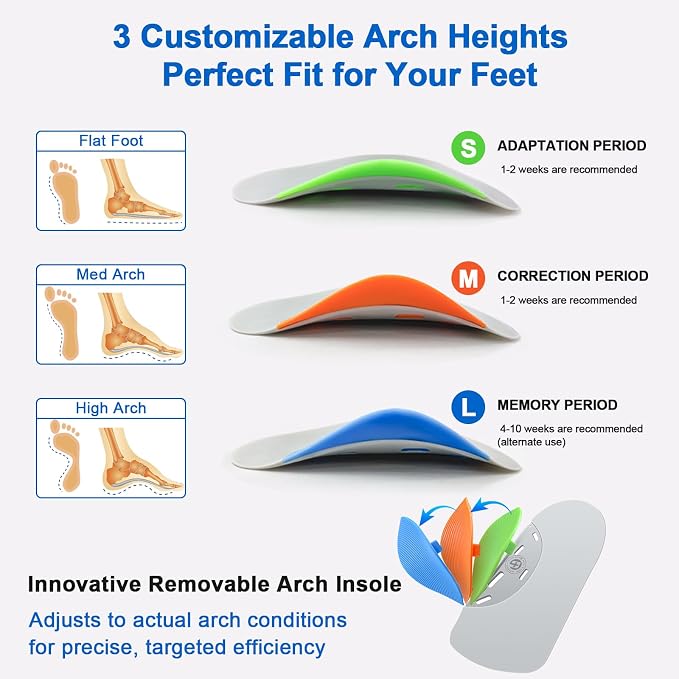 3 Customizable Arch Heights
Perfect Fit for Your Feet

Flat Foot

S ADAPTATION PERIOD
1-2 weeks are recommended

Med Arch

M CORRECTION PERIOD
1-2 weeks are recommended

High Arch

L MEMORY PERIOD
4-10 weeks are recommended (alternate use)

Innovative Removable Arch Insole

Adjusts to actual arch conditions for precise, targeted efficiency